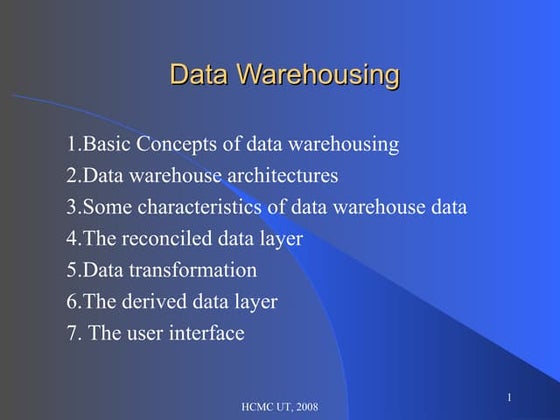 Data Warehousing

1.Basic Concepts of data warehousing
2.Data warehouse architectures
3.Some characteristics of data warehouse data
4.The reconciled data layer
5.Data transformation
6.The derived data layer
7. The user interface

HCMC UT, 2008

1